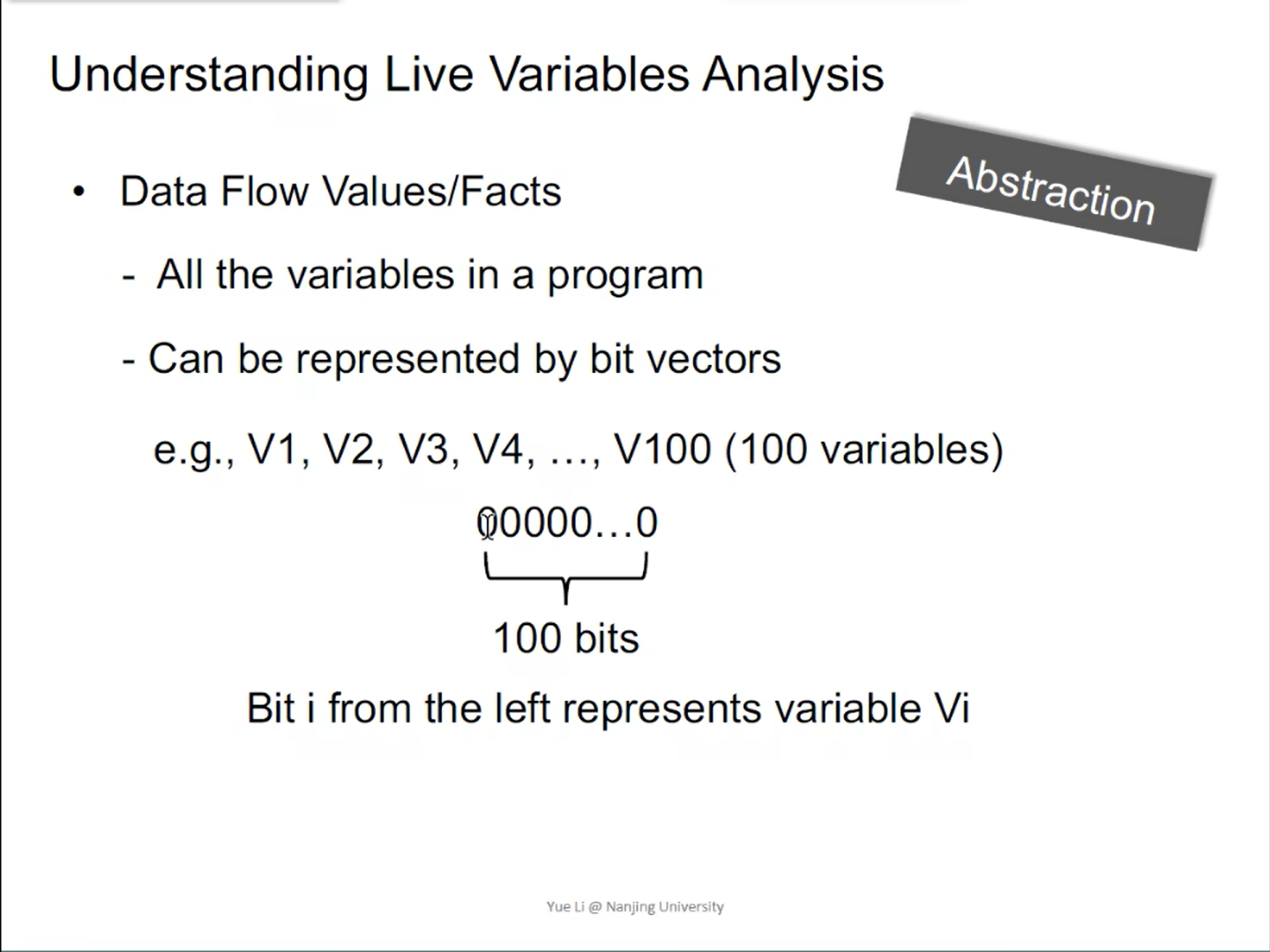 Understanding Live Variables Analysis

Abstraction

• Data Flow Values/Facts

- All the variables in a program

- Can be represented by bit vectors

e.g., V1, V2, V3, V4, …, V100 (100 variables)

00000…0

100 bits

Bit i from the left represents variable Vi

Yue Li @ Nanjing University